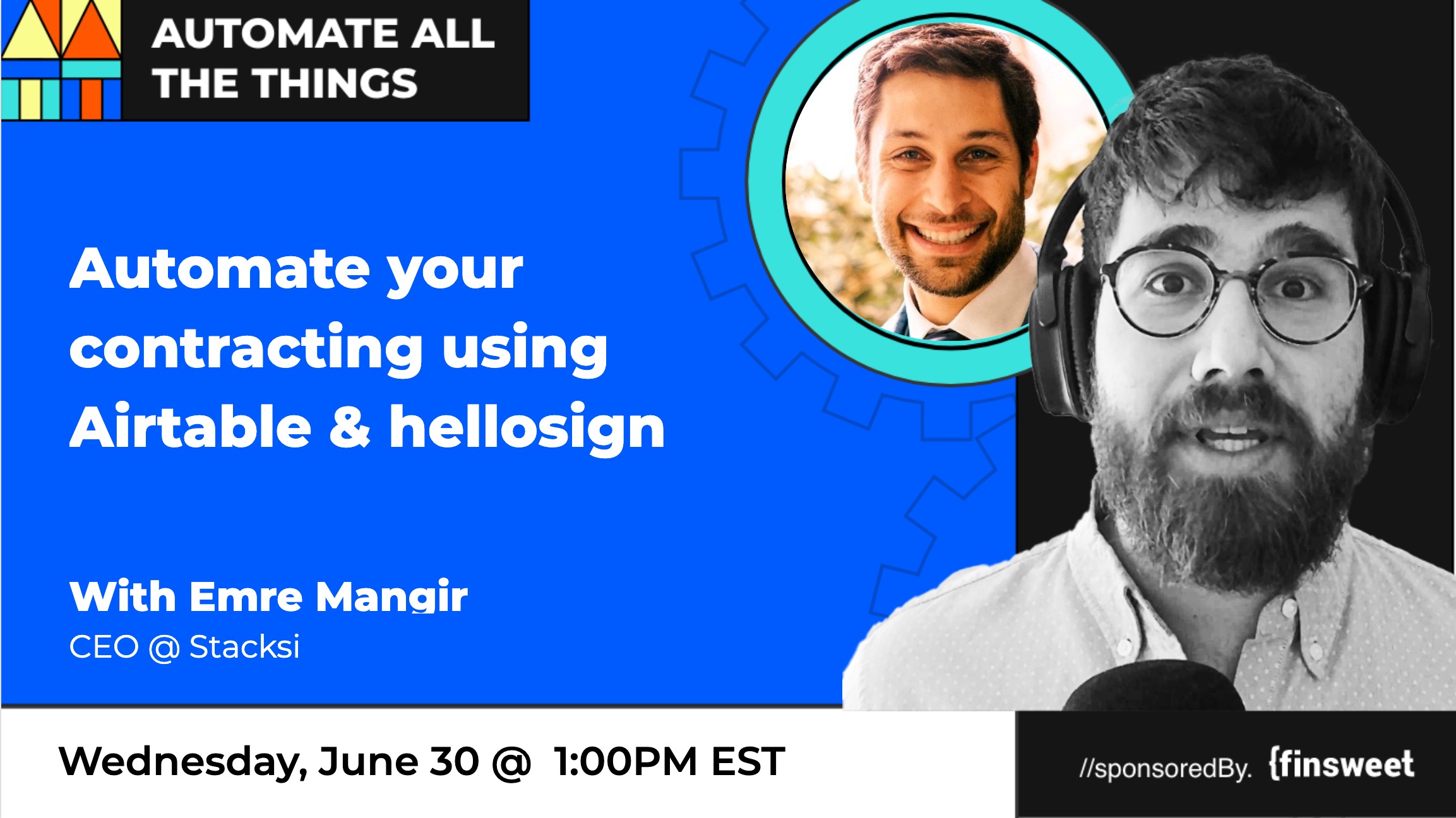 AUTOMATE ALL THE THINGS

Automate your contracting using Airtable & hellosign

With Emre Mangir
CEO @ Stacksi

Wednesday, June 30 @ 1:00PM EST

//sponsoredBy. {finsweet